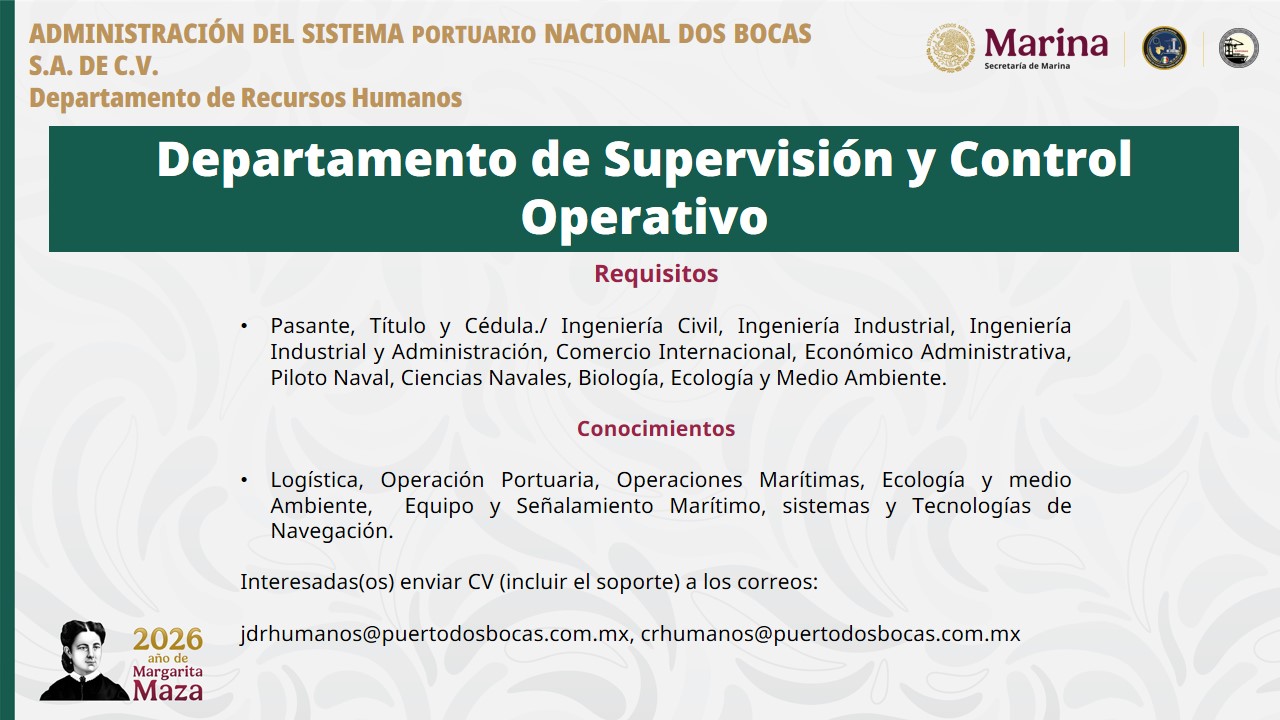 ADMINISTRACIÓN DEL SISTEMA PORTUARIO NACIONAL DOS BOCAS S.A. DE C.V.
Departamento de Recursos Humanos

Marina
Secretaría de Marina

Departamento de Supervisión y Control Operativo

Requisitos

• Pasante, Título y Cédula./ Ingeniería Civil, Ingeniería Industrial, Ingeniería Industrial y Administración, Comercio Internacional, Económico Administrativa, Piloto Naval, Ciencias Navales, Biología, Ecología y Medio Ambiente.

Conocimientos

• Logística, Operación Portuaria, Operaciones Marítimas, Ecología y medio Ambiente, Equipo y Señalamiento Marítimo, sistemas y Tecnologías de Navegación.

Interesadas(os) enviar CV (incluir el soporte) a los correos:

jdrhumanos@puertodosbocas.com.mx, crhumanos@puertodosbocas.com.mx

2026
año de
Margarita
Maza